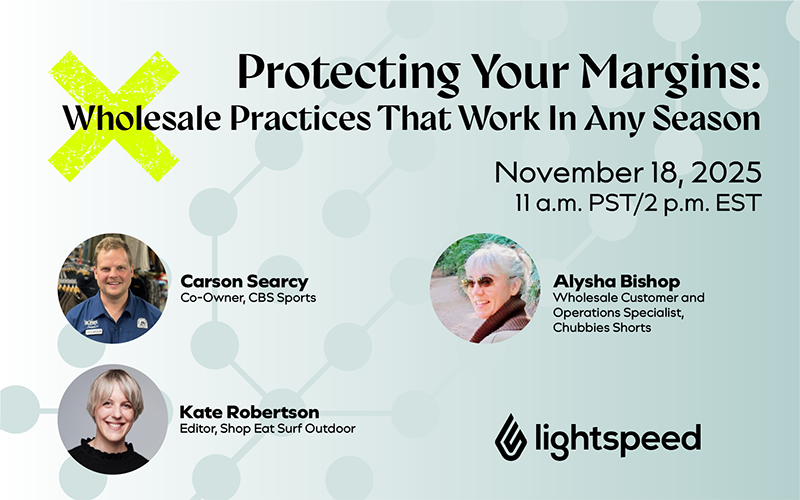 Protecting Your Margins:
Wholesale Practices That Work In Any Season

November 18, 2025
11 a.m. PST/2 p.m. EST

Carson Searcy
Co-Owner, CBS Sports

Alysha Bishop
Wholesale Customer and Operations Specialist, Chubbies Shorts

Kate Robertson
Editor, Shop Eat Surf Outdoor

lightspeed